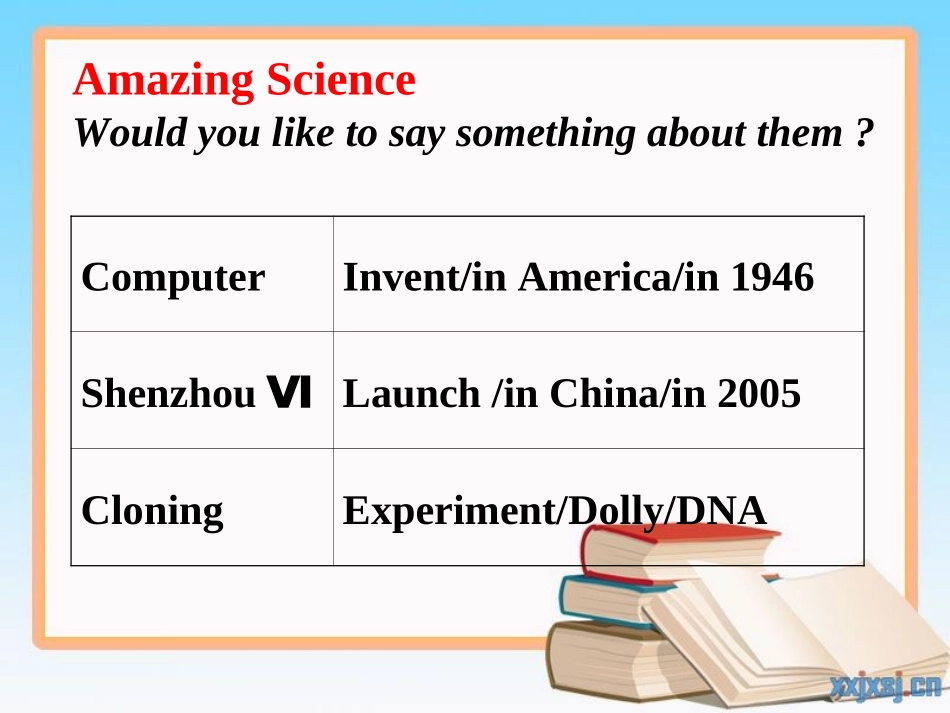 Amazing Science
Would you like to say something about them ?

| Computer | Invent/in America/in 1946 |
|---|---|
| Shenzhou Ⅵ | Launch /in China/in 2005 |
| Cloning | Experiment/Dolly/DNA |

xxjxsj.cn